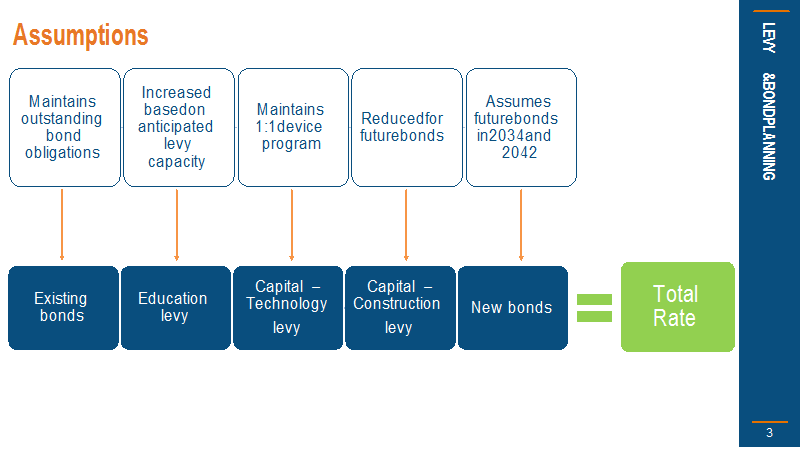 Assumptions

Maintains outstanding bond obligations

Increased basedon anticipated levy capacity

Maintains 1:1device program

Reducedfor futurebonds

Assumes futurebonds in2034and 2042

Existing bonds

Education levy

Capital – Technology levy

Capital – Construction levy

New bonds

=

Total Rate

LEVY &BONDPLANNING

3